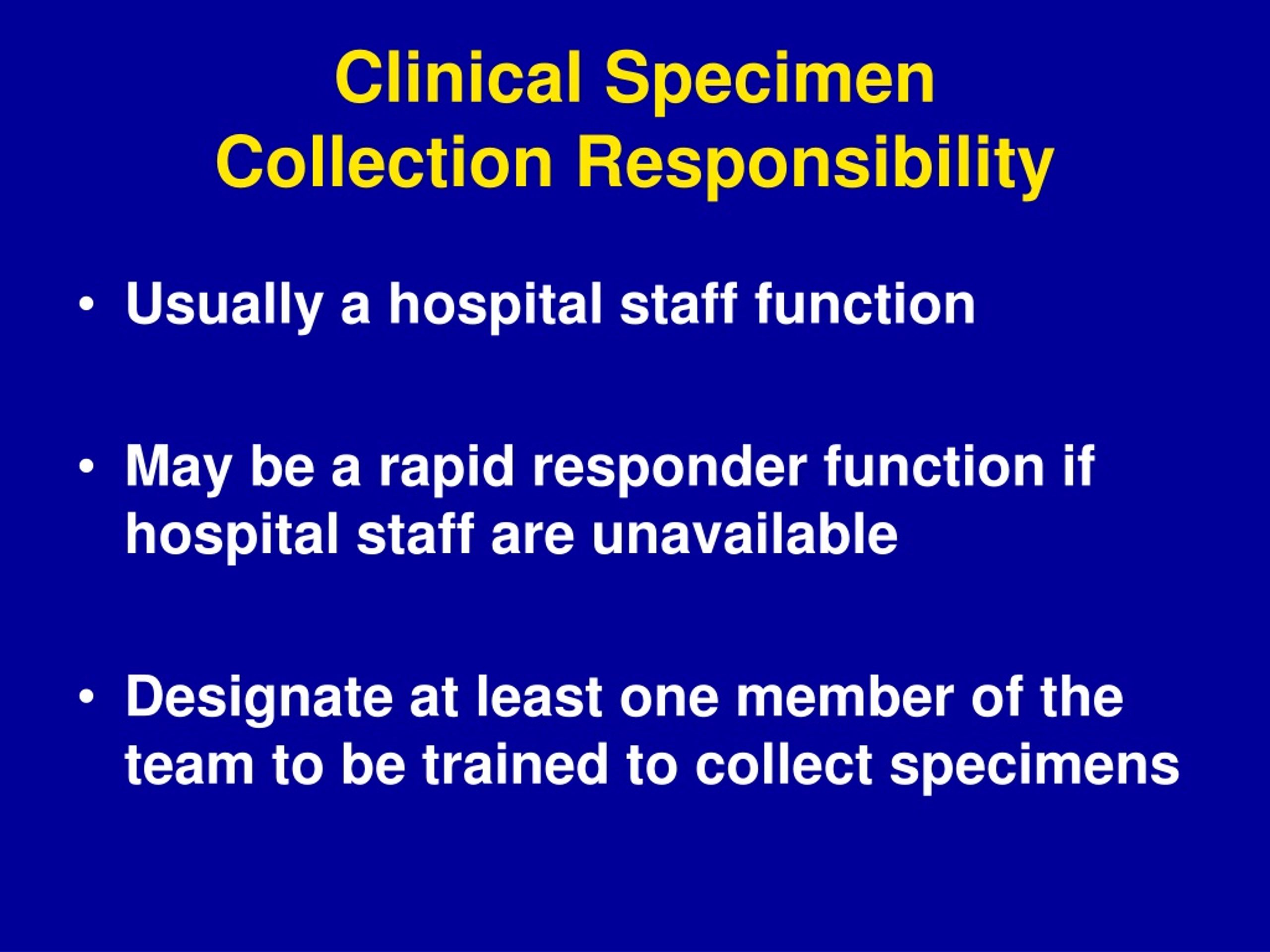 Clinical Specimen Collection Responsibility

• Usually a hospital staff function

• May be a rapid responder function if hospital staff are unavailable

• Designate at least one member of the team to be trained to collect specimens